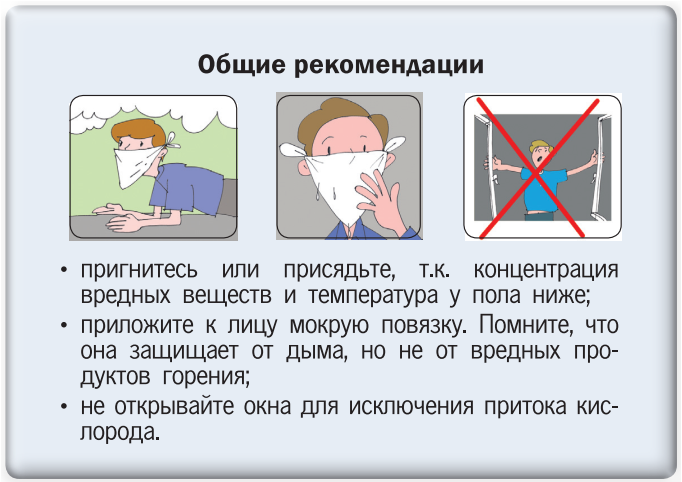 Общие рекомендации

• пригнитесь или присядьте, т.к. концентрация вредных веществ и температура у пола ниже;
• приложите к лицу мокрую повязку. Помните, что она защищает от дыма, но не от вредных продуктов горения;
• не открывайте окна для исключения притока кислорода.